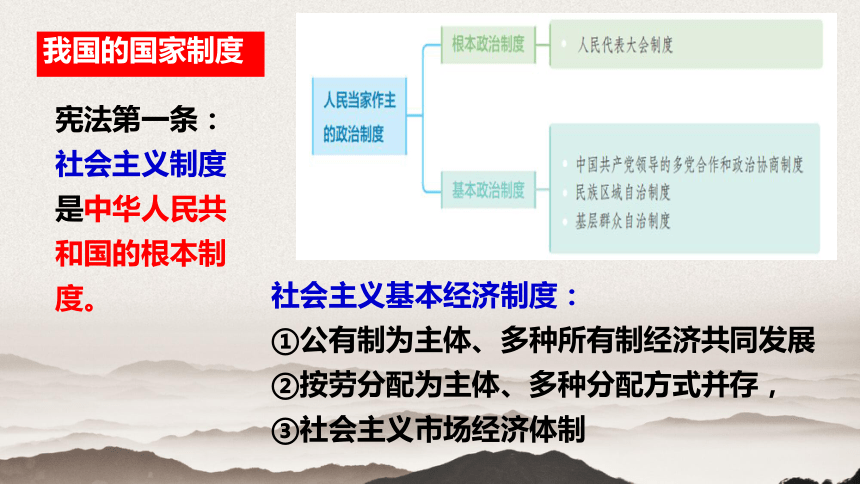 我国的国家制度

宪法第一条：社会主义制度是中华人民共和国的根本制度。

人民当家作主的政治制度

根本政治制度

人民代表大会制度

基本政治制度

中国共产党领导的多党合作和政治协商制度
民族区域自治制度
基层群众自治制度

社会主义基本经济制度：
①公有制为主体、多种所有制经济共同发展
②按劳分配为主体、多种分配方式并存，
③社会主义市场经济体制